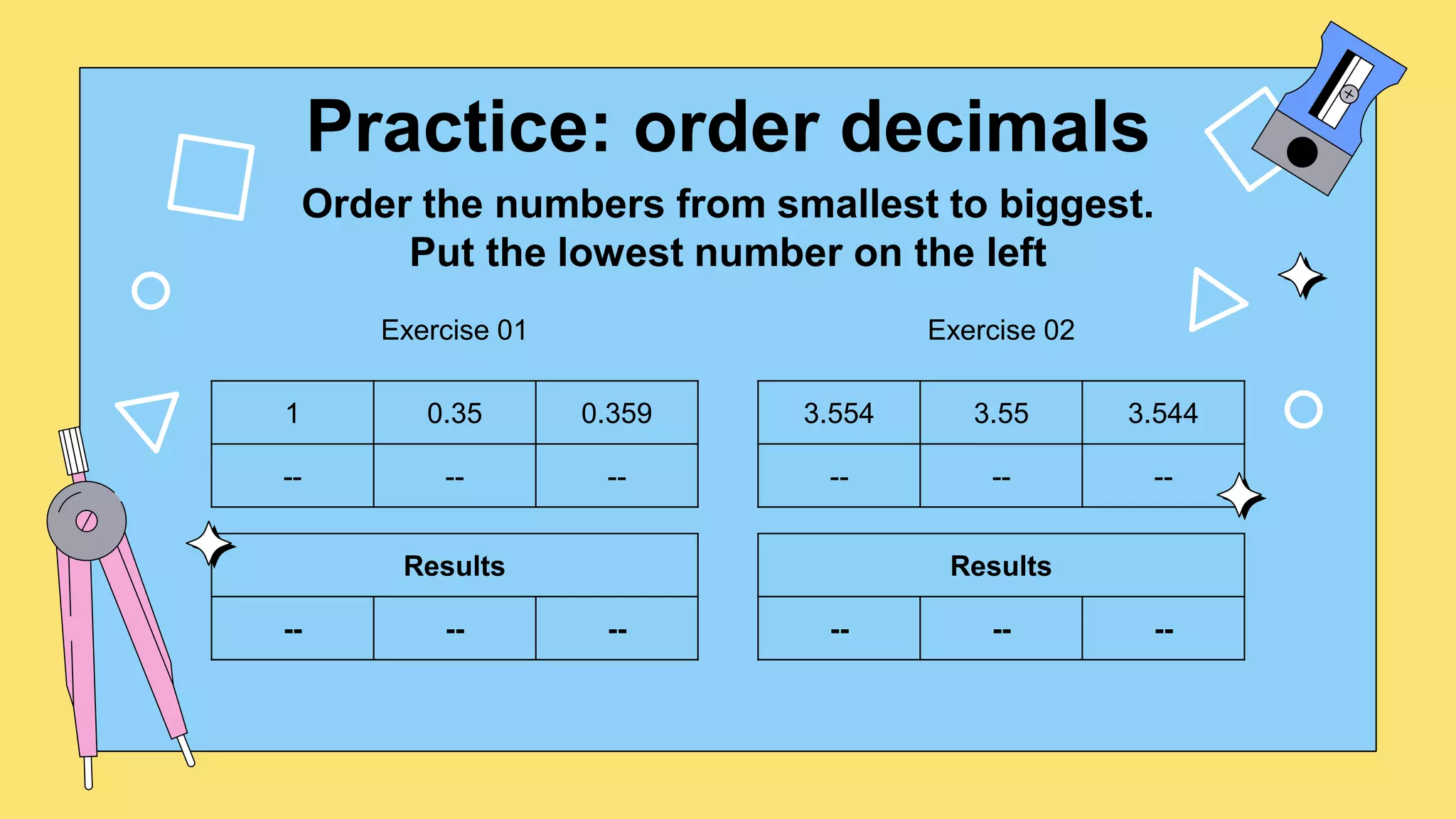 Practice: order decimals

Order the numbers from smallest to biggest.
Put the lowest number on the left

Exercise 01

| 1 | 0.35 | 0.359 |
|---|---|---|
| -- | -- | -- |

| Results | | |
|---|---|---|
| -- | -- | -- |

Exercise 02

| 3.554 | 3.55 | 3.544 |
|---|---|---|
| -- | -- | -- |

| Results | | |
|---|---|---|
| -- | -- | -- |